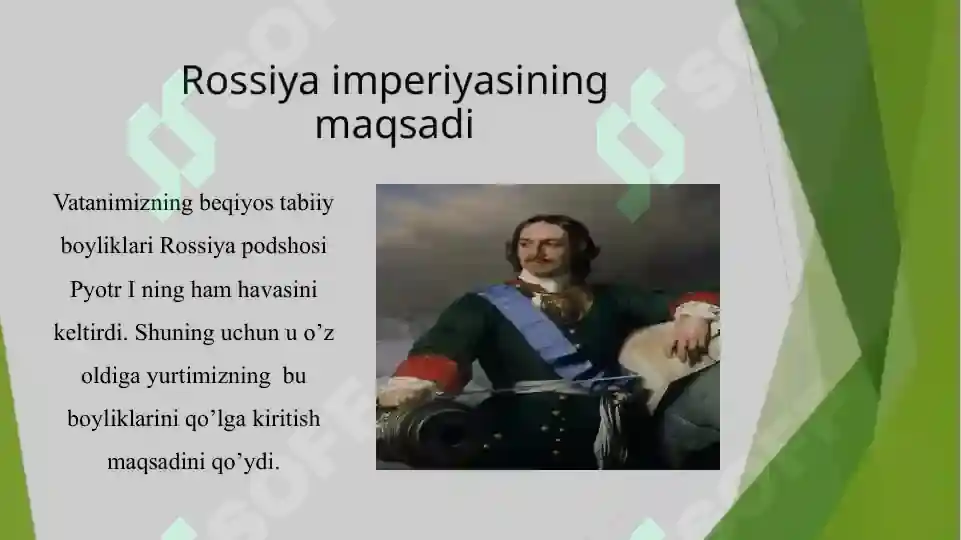 Rossiya imperiyasining maqsadi

Vatanimizning beqiyos tabiiy boyliklari Rossiya podshosi Pyotr I ning ham havasini keltirdi. Shuning uchun u o’z oldiga yurtimizning bu boyliklarini qo’lga kiritish maqsadini qo’ydi.